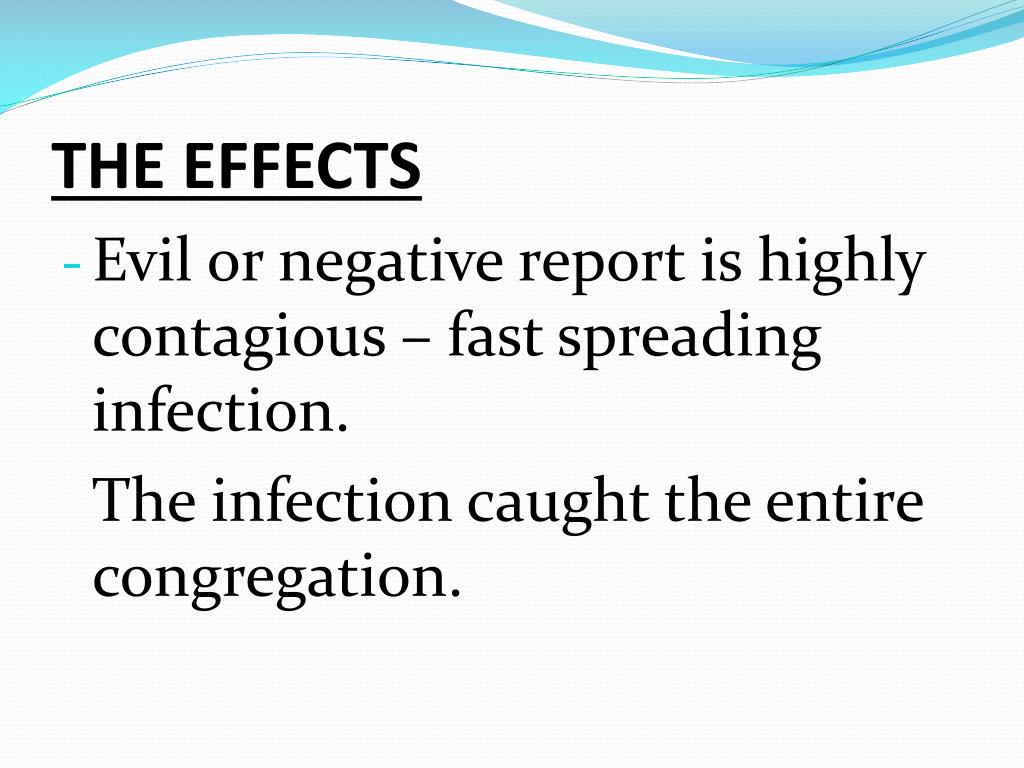 THE EFFECTS

- Evil or negative report is highly contagious – fast spreading infection.

The infection caught the entire congregation.